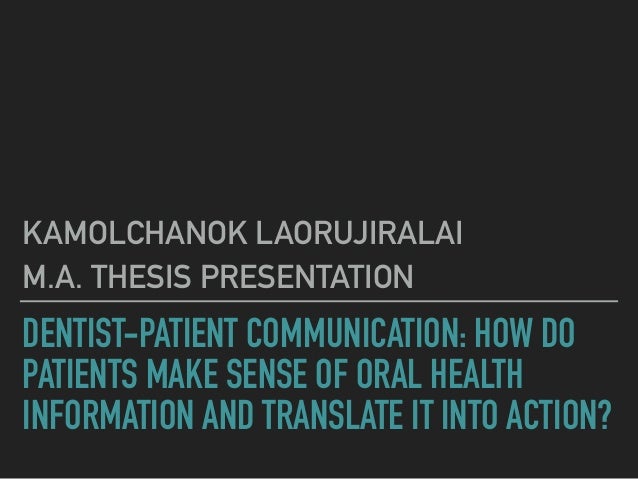 KAMOLCHANOK LAORUJIRALAI
M.A. THESIS PRESENTATION

DENTIST-PATIENT COMMUNICATION: HOW DO PATIENTS MAKE SENSE OF ORAL HEALTH INFORMATION AND TRANSLATE IT INTO ACTION?